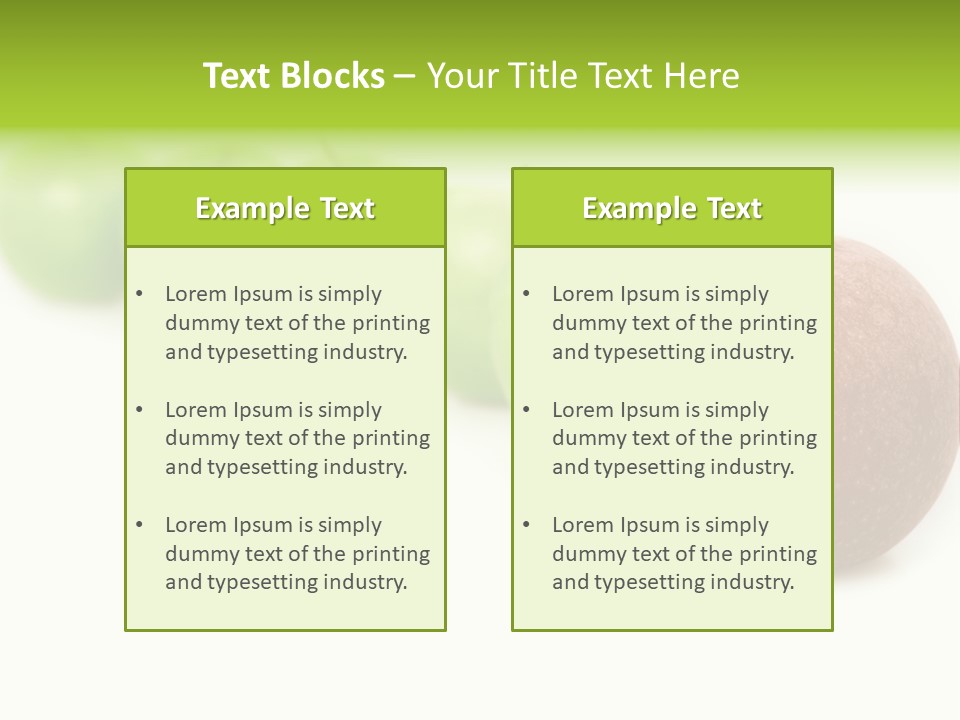 Text Blocks – Your Title Text Here

Example Text

• Lorem Ipsum is simply dummy text of the printing and typesetting industry.

• Lorem Ipsum is simply dummy text of the printing and typesetting industry.

• Lorem Ipsum is simply dummy text of the printing and typesetting industry.

Example Text

• Lorem Ipsum is simply dummy text of the printing and typesetting industry.

• Lorem Ipsum is simply dummy text of the printing and typesetting industry.

• Lorem Ipsum is simply dummy text of the printing and typesetting industry.